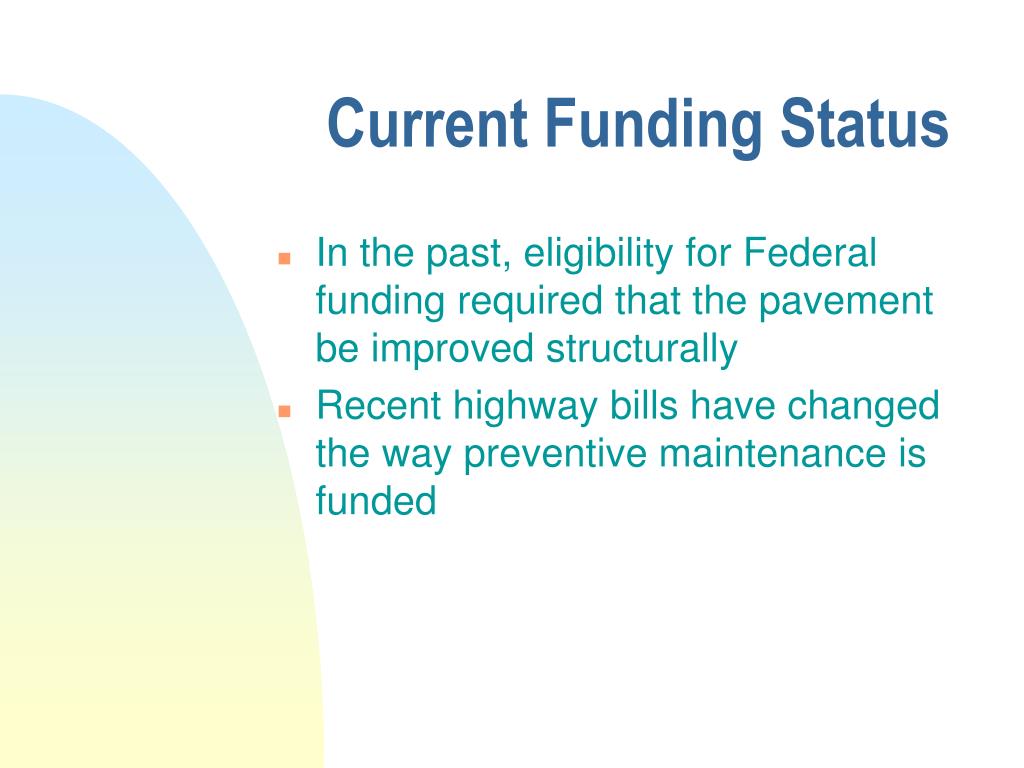 Current Funding Status

- In the past, eligibility for Federal funding required that the pavement be improved structurally
- Recent highway bills have changed the way preventive maintenance is funded